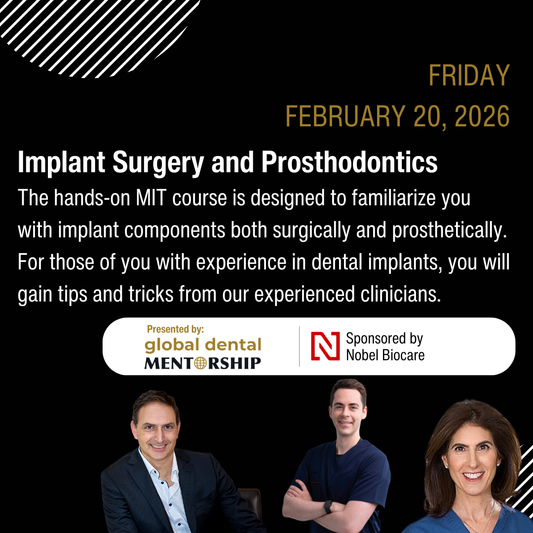 FRIDAY

FEBRUARY 20, 2026

Implant Surgery and Prosthodontics

The hands-on MIT course is designed to familiarize you with implant components both surgically and prosthetically. For those of you with experience in dental implants, you will gain tips and tricks from our experienced clinicians.

Presented by:
global dental MENTORSHIP

Sponsored by Nobel Biocare